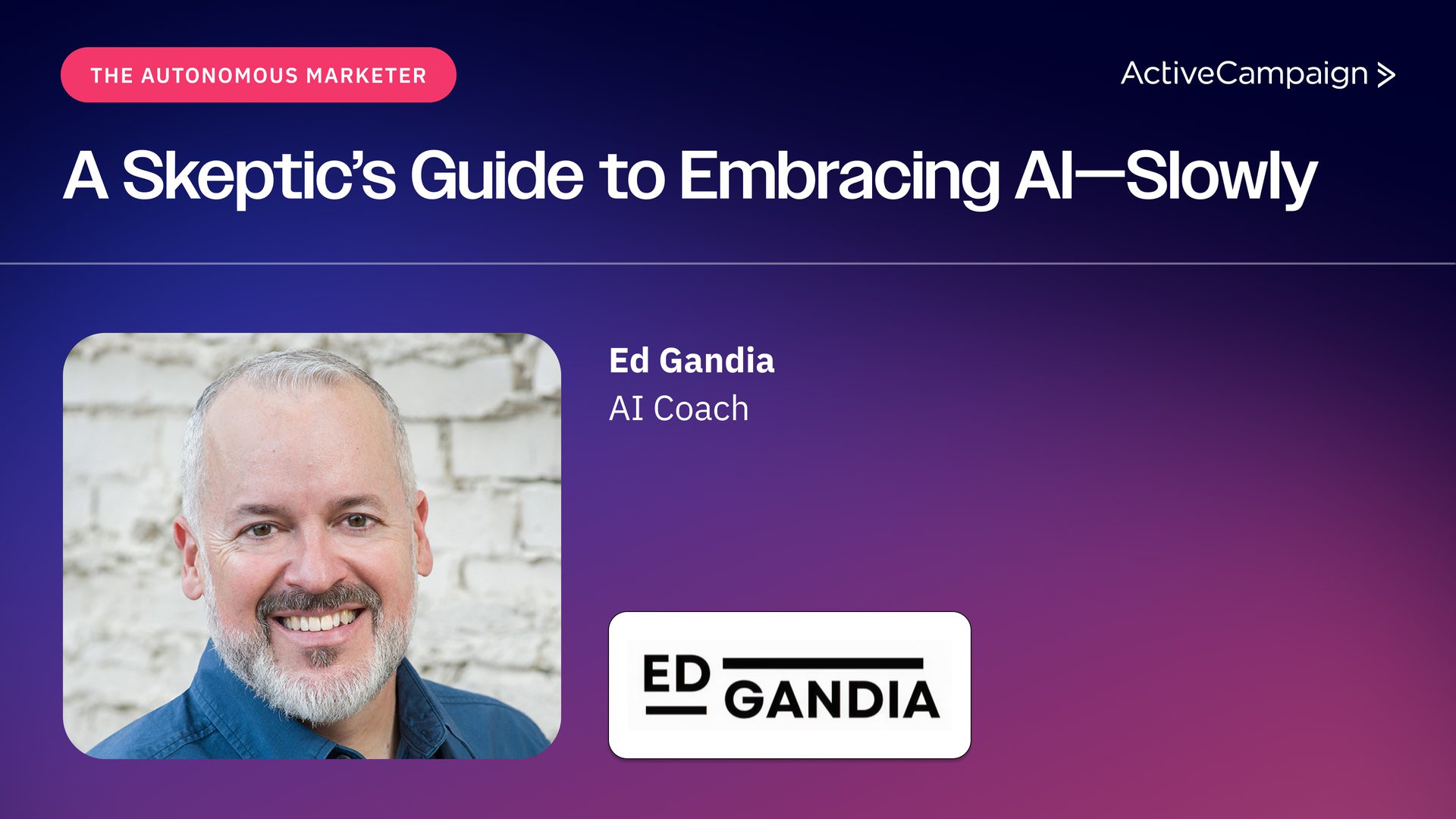 THE AUTONOMOUS MARKETER

ActiveCampaign >

A Skeptic's Guide to Embracing AI—Slowly

Ed Gandia
AI Coach

ED GANDIA